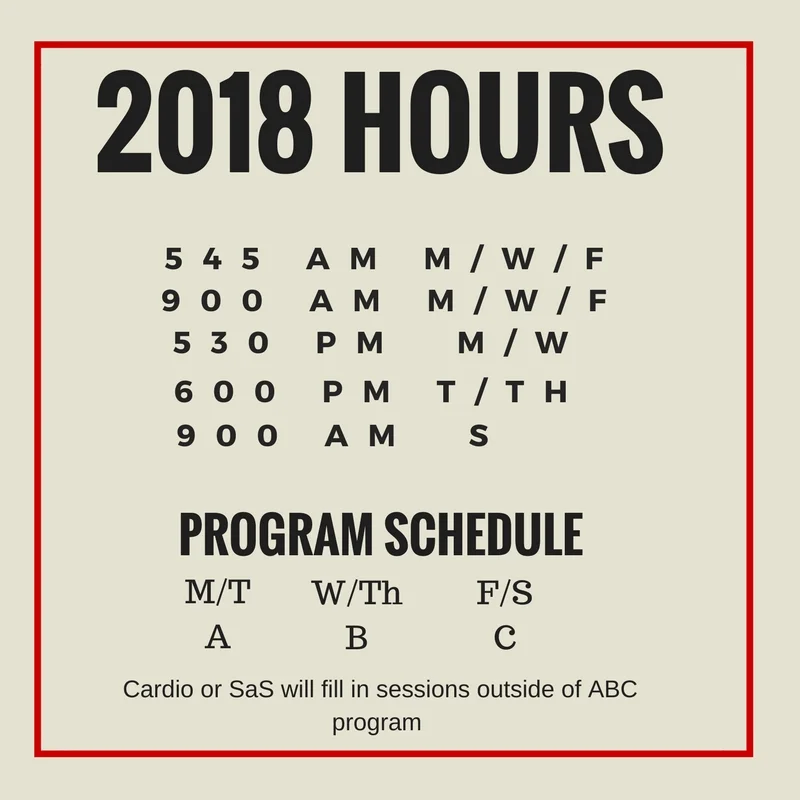 2018 HOURS

545 AM M/W/F
900 AM M/W/F
530 PM M/W
600 PM T/TH
900 AM S

PROGRAM SCHEDULE

| M/T | W/Th | F/S |
|---|---|---|
| A | B | C |

Cardio or SaS will fill in sessions outside of ABC program